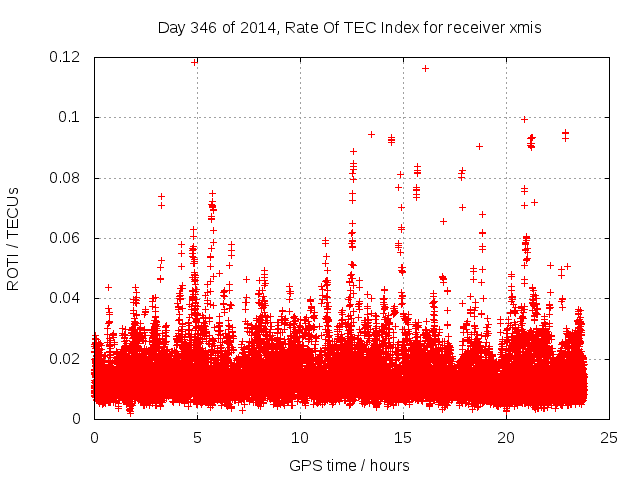 Day 346 of 2014, Rate Of TEC Index for receiver xmis

ROTI / TECUs

0.12
0.1
0.08
0.06
0.04
0.02
0

0
5
10
15
20
25

GPS time / hours